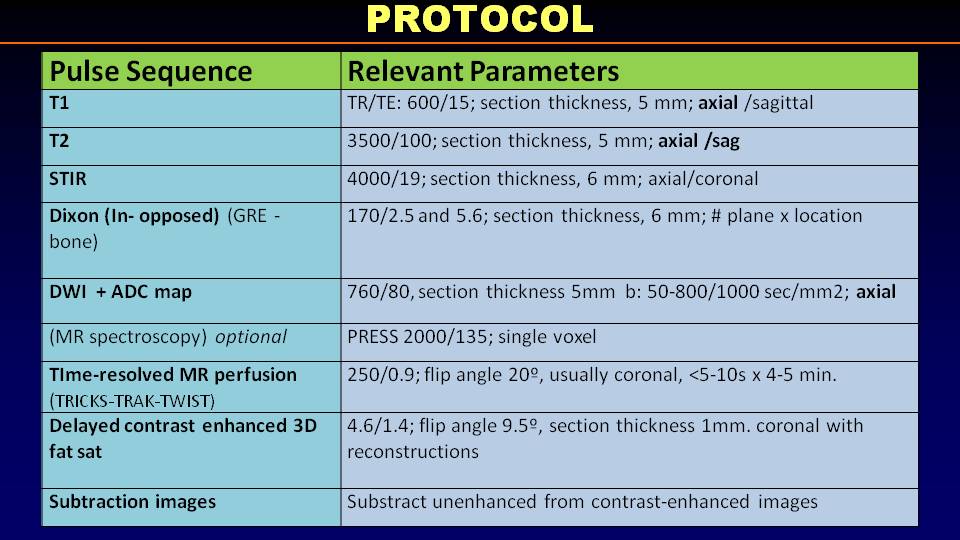 PROTOCOL

| Pulse Sequence | Relevant Parameters |
|---|---|
| T1 | TR/TE: 600/15; section thickness, 5 mm; axial /sagittal |
| T2 | 3500/100; section thickness, 5 mm; axial /sag |
| STIR | 4000/19; section thickness, 6 mm; axial/coronal |
| Dixon (In- opposed) (GRE - bone) | 170/2.5 and 5.6; section thickness, 6 mm; # plane x location |
| DWI + ADC map | 760/80, section thickness 5mm b: 50-800/1000 sec/mm2; axial |
| (MR spectroscopy) optional | PRESS 2000/135; single voxel |
| TIme-resolved MR perfusion (TRICKS-TRAK-TWIST) | 250/0.9; flip angle 20º, usually coronal, <5-10s x 4-5 min. |
| Delayed contrast enhanced 3D fat sat | 4.6/1.4; flip angle 9.5º, section thickness 1mm. coronal with reconstructions |
| Subtraction images | Substract unenhanced from contrast-enhanced images |